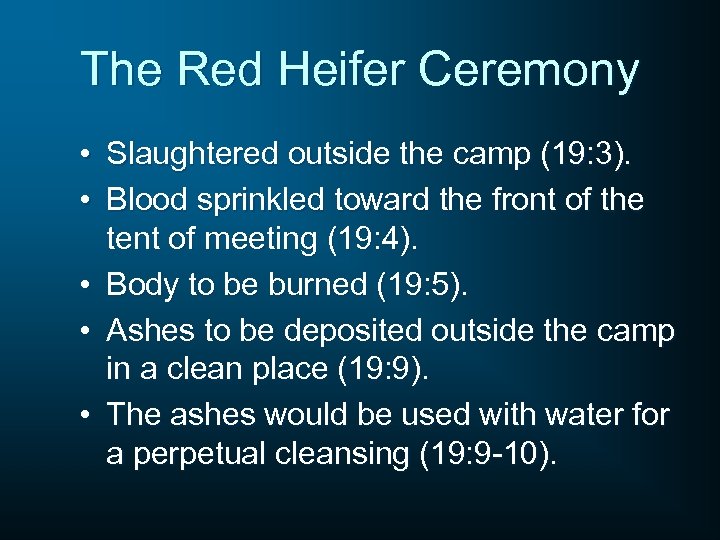 The Red Heifer Ceremony

• Slaughtered outside the camp (19:3).
• Blood sprinkled toward the front of the tent of meeting (19:4).
• Body to be burned (19:5).
• Ashes to be deposited outside the camp in a clean place (19:9).
• The ashes would be used with water for a perpetual cleansing (19:9-10).